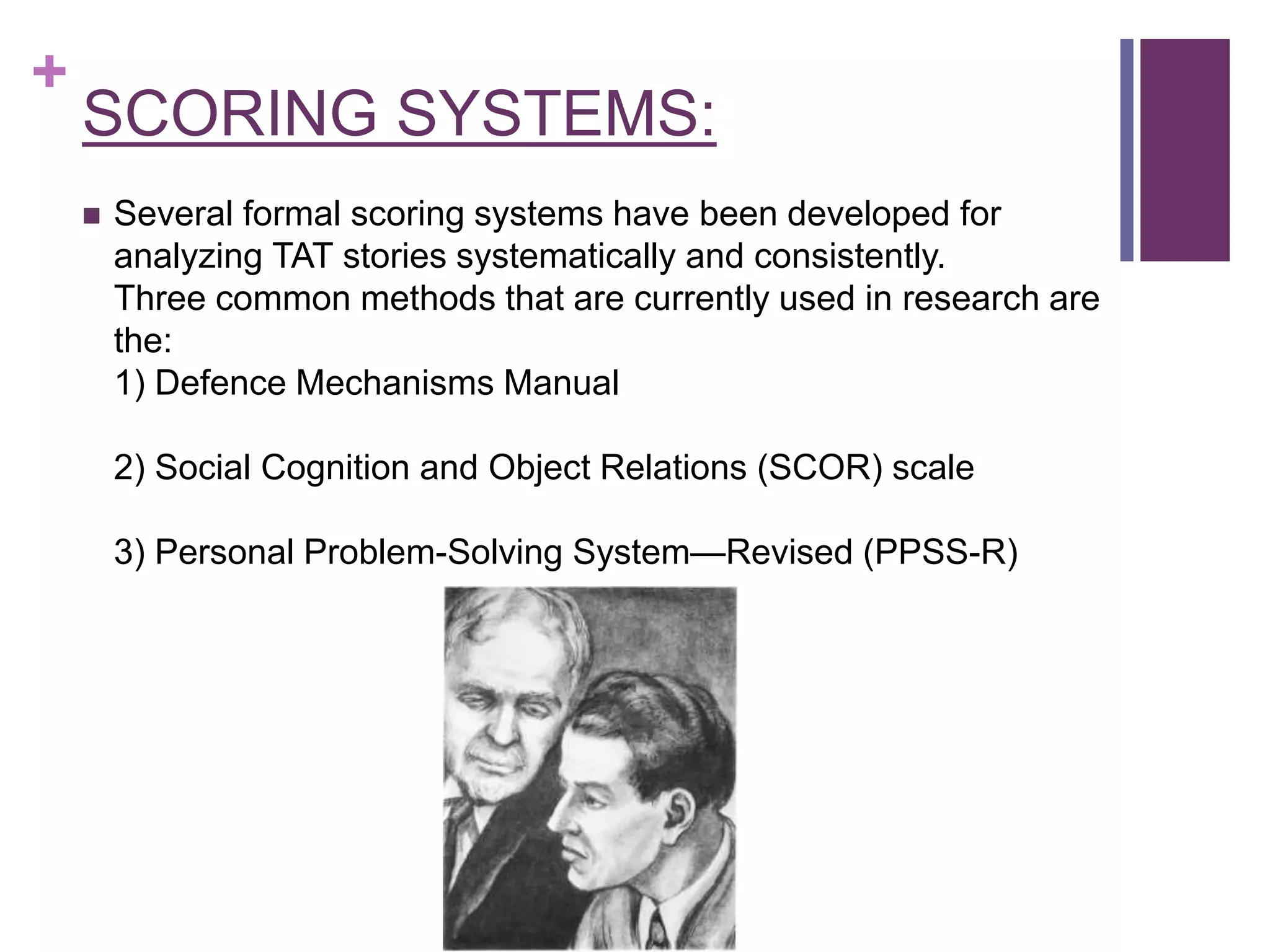 +
SCORING SYSTEMS:

■ Several formal scoring systems have been developed for analyzing TAT stories systematically and consistently. Three common methods that are currently used in research are the:
1) Defence Mechanisms Manual

2) Social Cognition and Object Relations (SCOR) scale

3) Personal Problem-Solving System—Revised (PPSS-R)